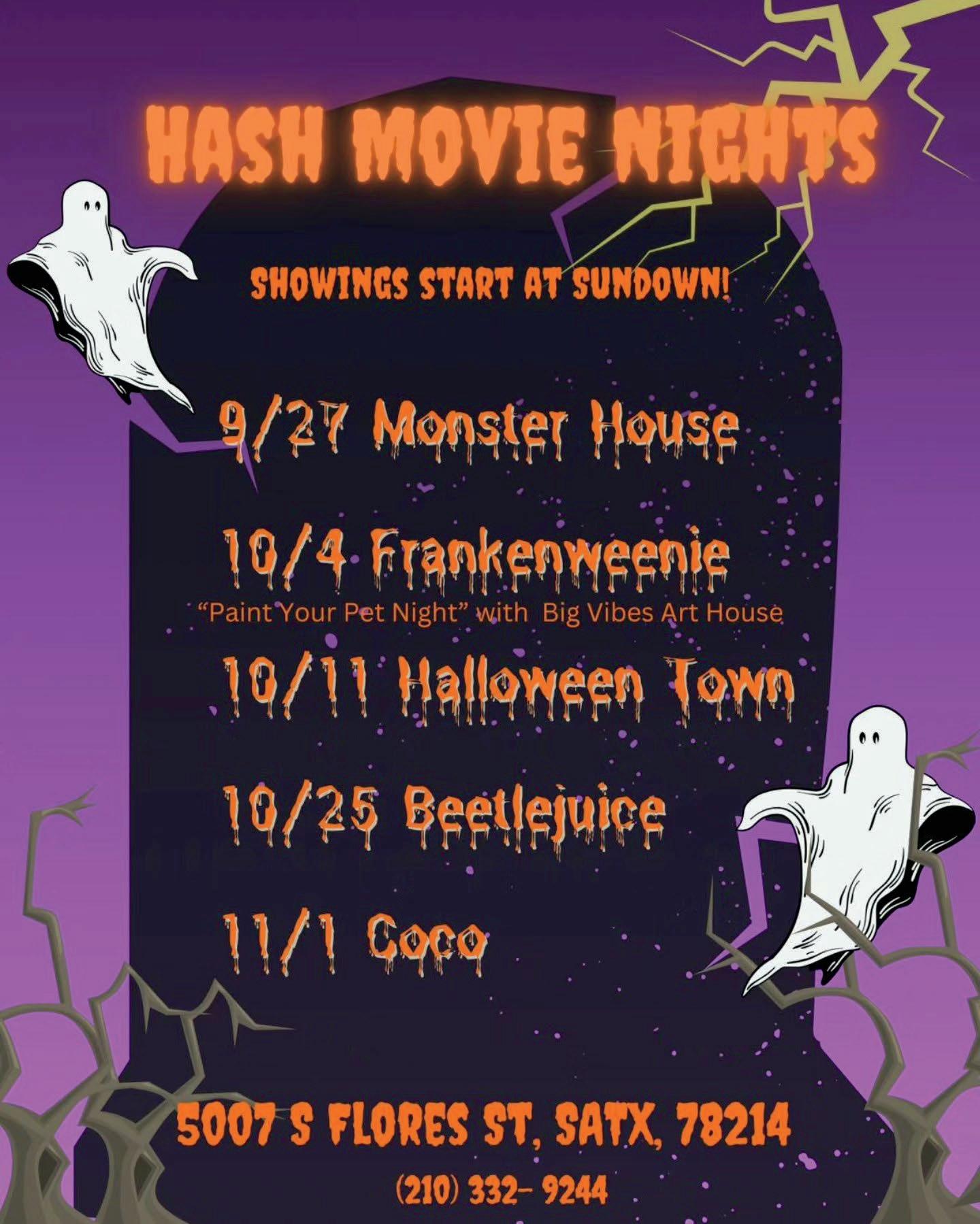 HASH MOVIE NIGHTS

SHOWINGS START AT SUNDOWN!

9/27 Monster House

10/4 Frankenweenie
"Paint Your Pet Night" with Big Vibes Art House

10/11 Halloween Town

10/25 Beetlejuice

11/1 Coco

5007 S FLORES ST, SATX, 78214

(210) 332- 9244